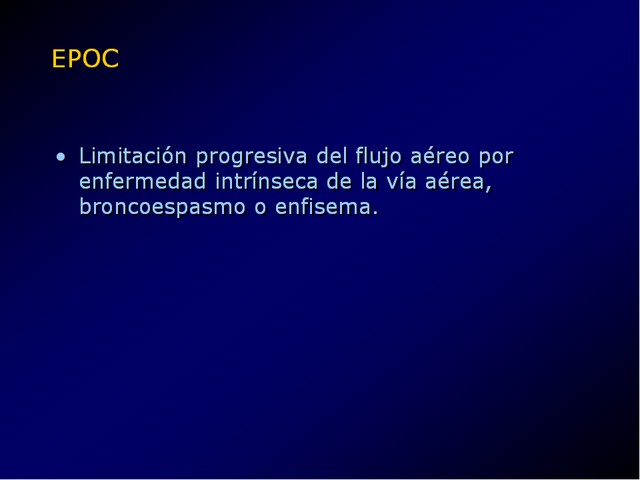 EPOC

• Limitación progresiva del flujo aéreo por enfermedad intrínseca de la vía aérea, broncoespasmo o enfisema.